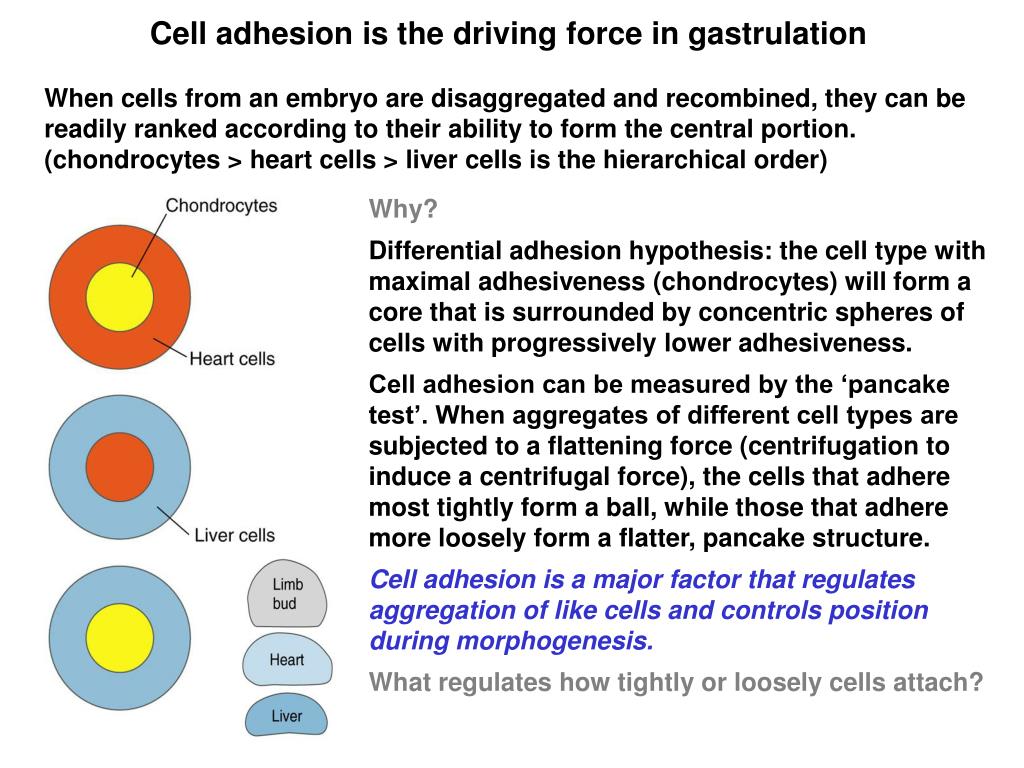 Cell adhesion is the driving force in gastrulation

When cells from an embryo are disaggregated and recombined, they can be readily ranked according to their ability to form the central portion. (chondrocytes > heart cells > liver cells is the hierarchical order)

Chondrocytes

Heart cells

Liver cells

Limb bud

Heart

Liver

Why?

Differential adhesion hypothesis: the cell type with maximal adhesiveness (chondrocytes) will form a core that is surrounded by concentric spheres of cells with progressively lower adhesiveness.

Cell adhesion can be measured by the ‘pancake test’. When aggregates of different cell types are subjected to a flattening force (centrifugation to induce a centrifugal force), the cells that adhere most tightly form a ball, while those that adhere more loosely form a flatter, pancake structure.

Cell adhesion is a major factor that regulates aggregation of like cells and controls position during morphogenesis.

What regulates how tightly or loosely cells attach?